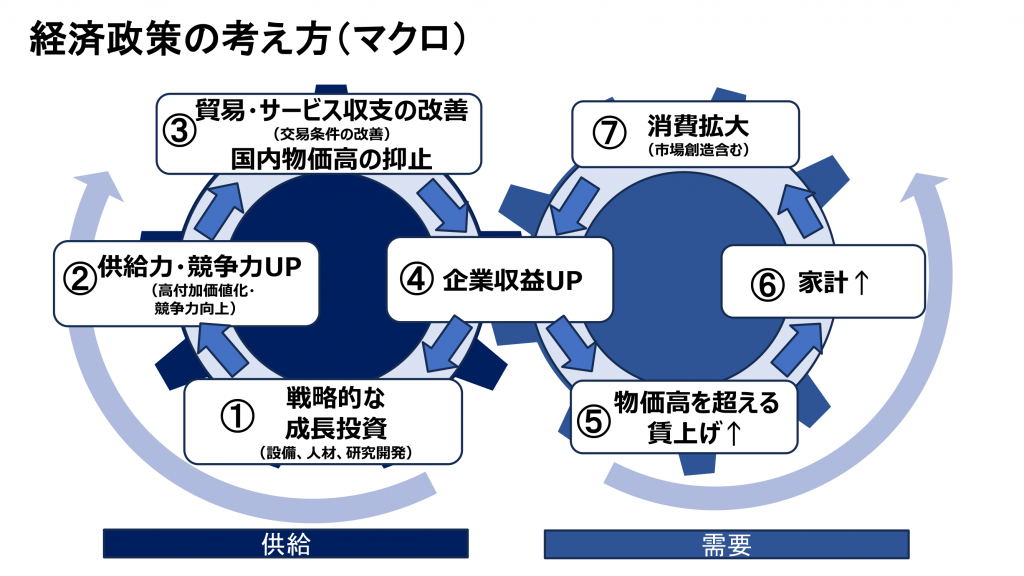 経済政策の考え方（マクロ）

③ 貿易・サービス収支の改善
（交易条件の改善）
国内物価高の抑止

② 供給力・競争力UP
（高付加価値化・競争力向上）

① 戦略的な成長投資
（設備、人材、研究開発）

④ 企業収益UP

⑦ 消費拡大
（市場創造含む）

⑥ 家計↑

⑤ 物価高を超える賃上げ↑

供給

需要